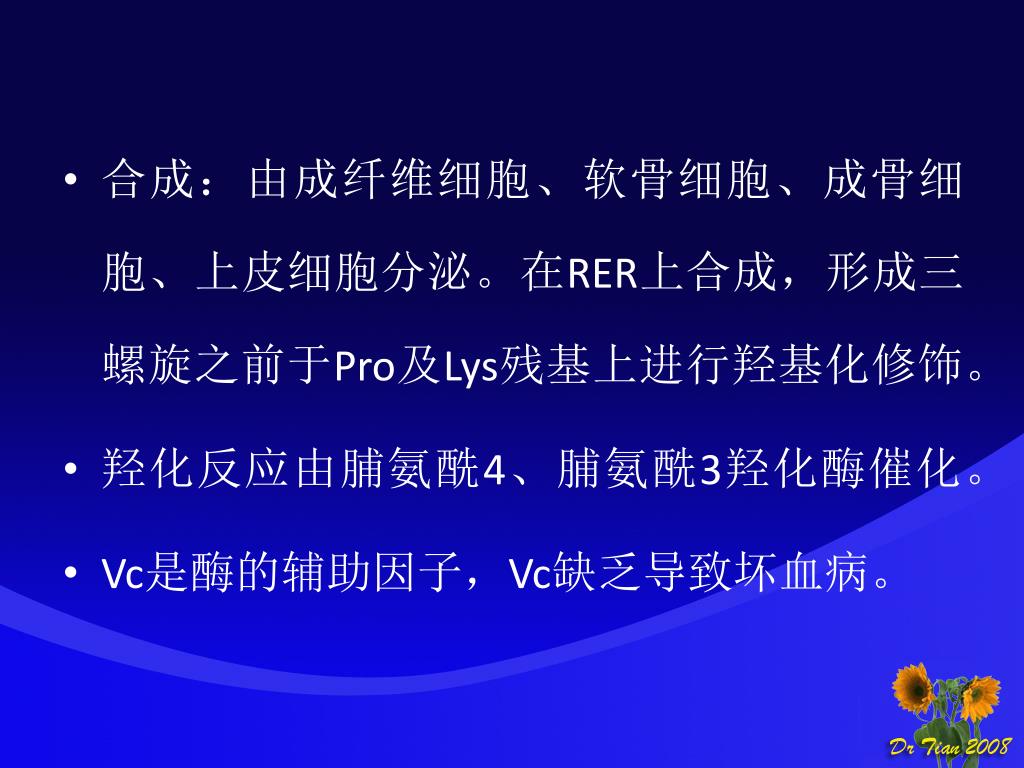 • 合成：由成纤维细胞、软骨细胞、成骨细胞、上皮细胞分泌。在RER上合成，形成三螺旋之前于Pro及Lys残基上进行羟基化修饰。

• 羟化反应由脯氨酰4、脯氨酰3羟化酶催化。

• Vc是酶的辅助因子，Vc缺乏导致坏血病。

Dr Tian 2008